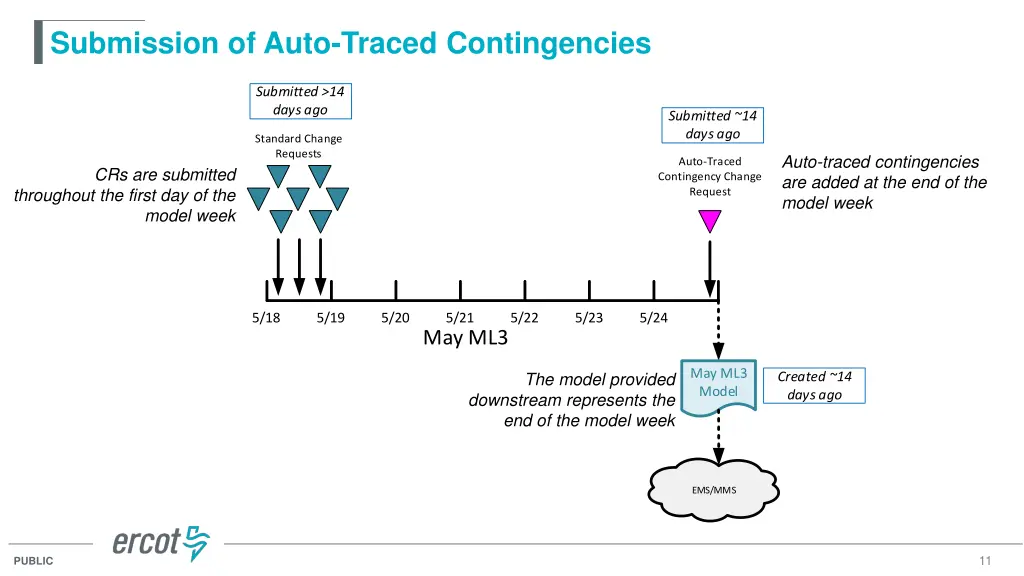 Submission of Auto-Traced Contingencies

Submitted >14 days ago

Standard Change Requests

CRs are submitted throughout the first day of the model week

Submitted ~14 days ago

Auto-Traced Contingency Change Request

Auto-traced contingencies are added at the end of the model week

5/18 5/19 5/20 5/21 5/22 5/23 5/24

May ML3

The model provided downstream represents the end of the model week

May ML3 Model

Created ~14 days ago

EMS/MMS

ercot

PUBLIC

11